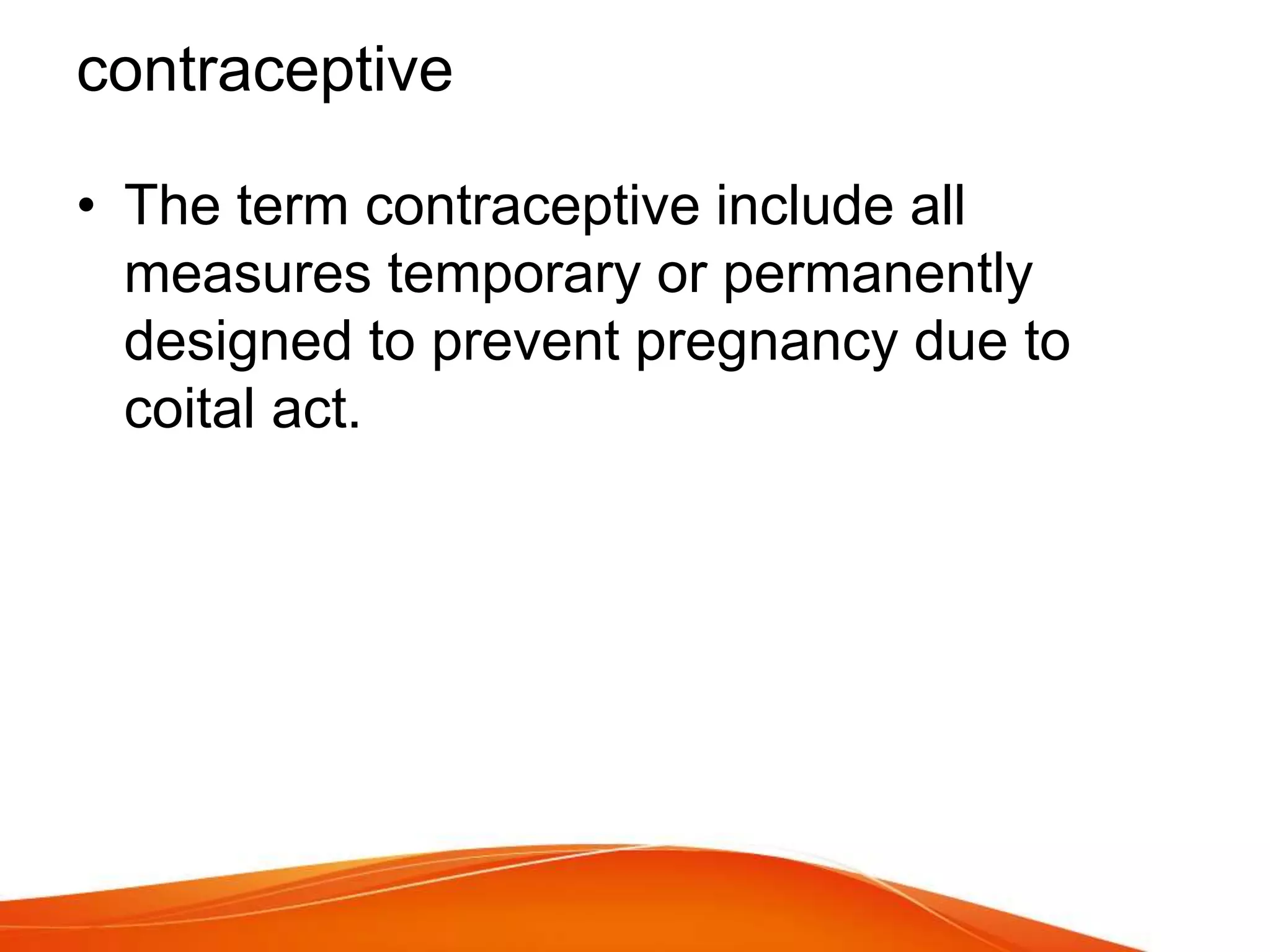 contraceptive

• The term contraceptive include all measures temporary or permanently designed to prevent pregnancy due to coital act.